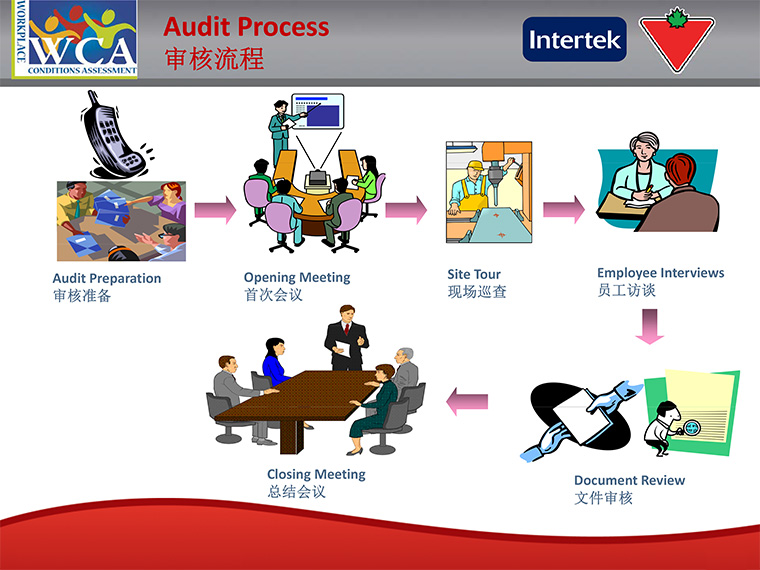 WORKPLACE
WCA
CONDITIONS ASSESSMENT

Audit Process
审核流程

Intertek

Audit Preparation
审核准备

Opening Meeting
首次会议

Site Tour
现场巡查

Employee Interviews
员工访谈

Document Review
文件审核

Closing Meeting
总结会议